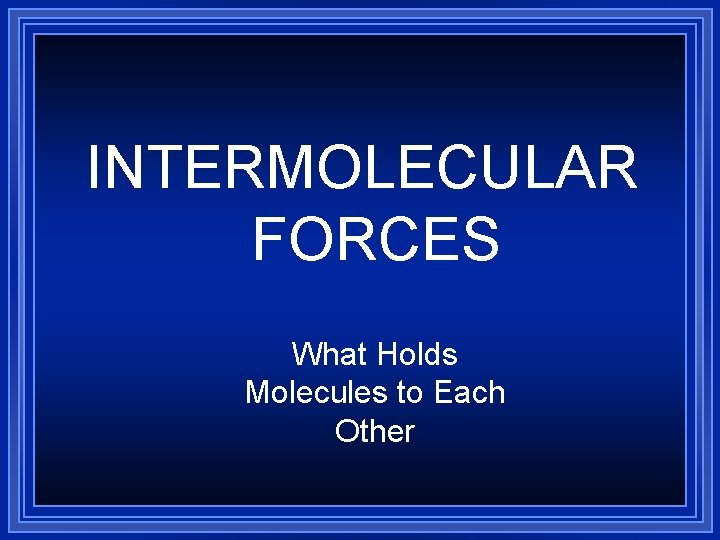 INTERMOLECULAR FORCES

What Holds Molecules to Each Other